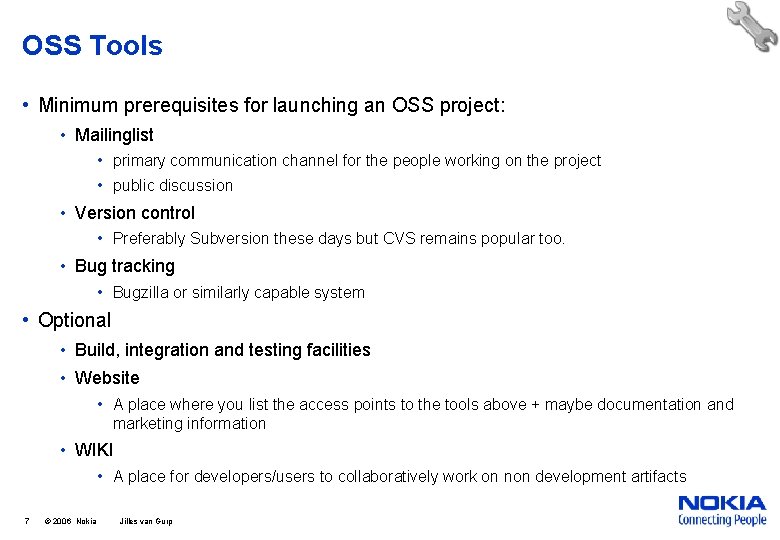 OSS Tools

• Minimum prerequisites for launching an OSS project:
  • Mailinglist
    • primary communication channel for the people working on the project
    • public discussion
  • Version control
    • Preferably Subversion these days but CVS remains popular too.
  • Bug tracking
    • Bugzilla or similarly capable system
• Optional
  • Build, integration and testing facilities
  • Website
    • A place where you list the access points to the tools above + maybe documentation and marketing information
  • WIKI
    • A place for developers/users to collaboratively work on non development artifacts

7 © 2006 Nokia Jilles van Gurp

NOKIA
Connecting People